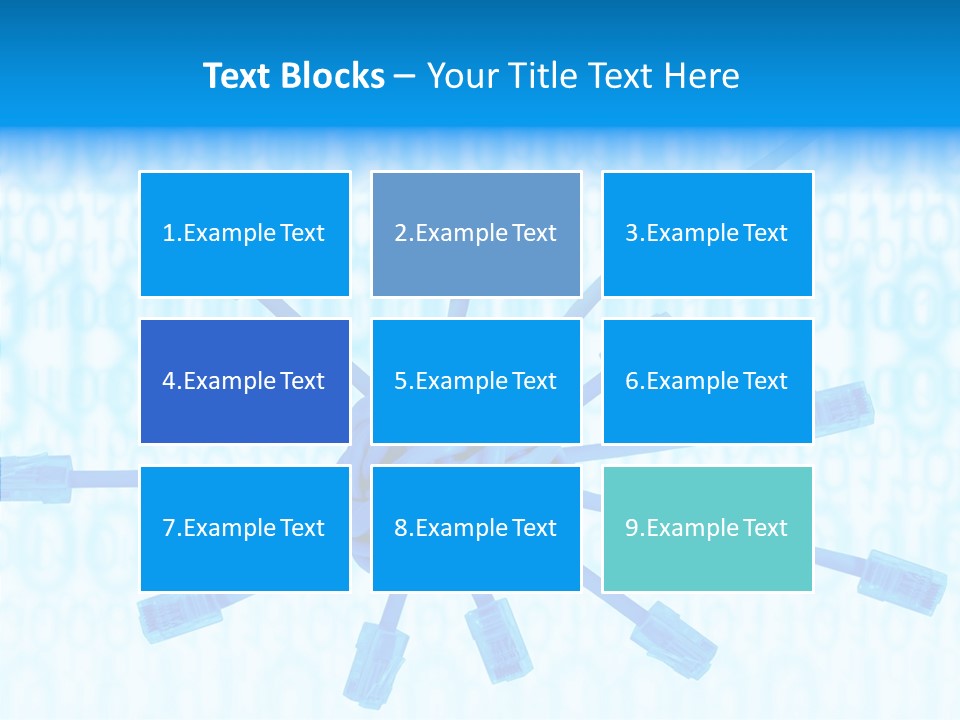 Text Blocks – Your Title Text Here

1.Example Text

2.Example Text

3.Example Text

4.Example Text

5.Example Text

6.Example Text

7.Example Text

8.Example Text

9.Example Text